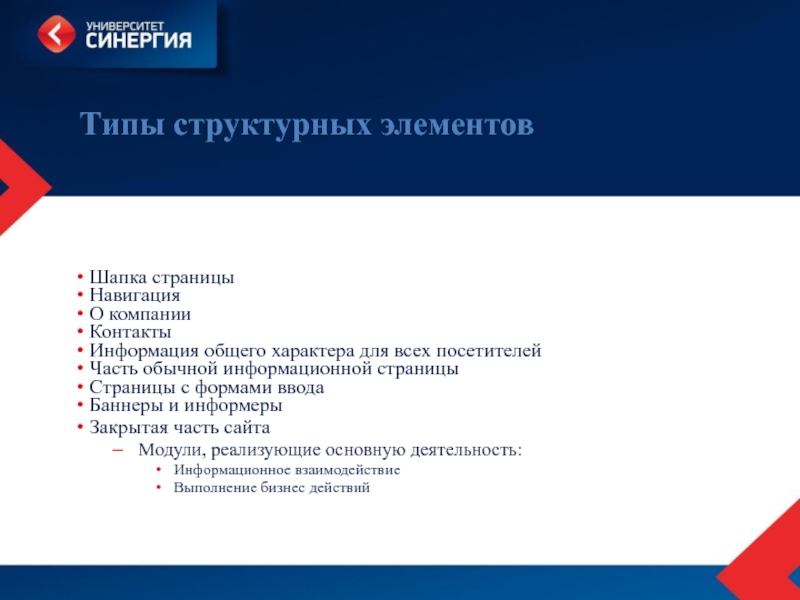 УНИВЕРСИТЕТ
СИНЕРГИЯ

Типы структурных элементов

• Шапка страницы
• Навигация
• О компании
• Контакты
• Информация общего характера для всех посетителей
• Часть обычной информационной страницы
• Страницы с формами ввода
• Баннеры и информеры
• Закрытая часть сайта
– Модули, реализующие основную деятельность:
• Информационное взаимодействие
• Выполнение бизнес действий